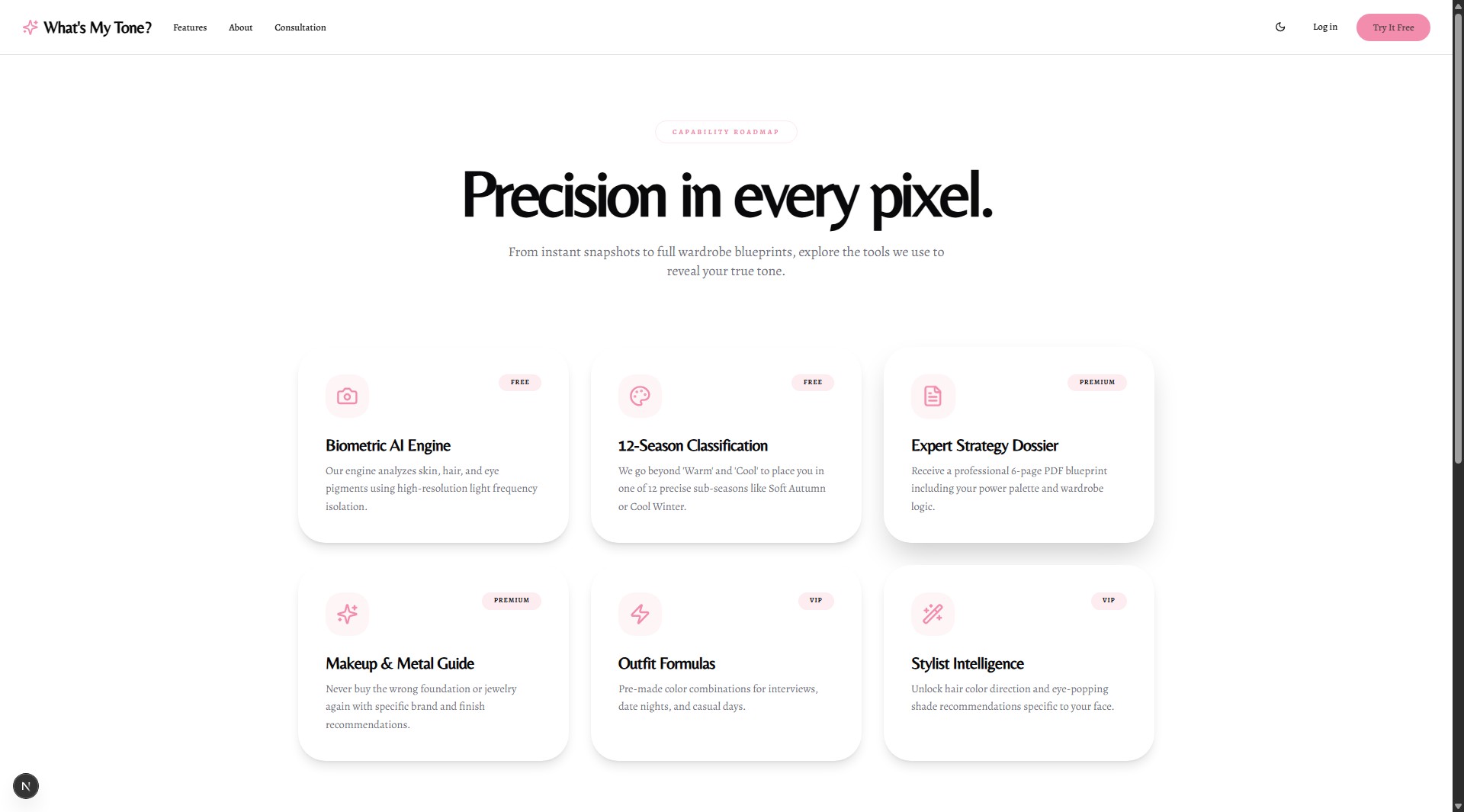 What's My Tone? Features About Consultation

Log in Try It Free

CAPABILITY ROADMAP

Precision in every pixel.

From instant snapshots to full wardrobe blueprints, explore the tools we use to reveal your true tone.

FREE

Biometric AI Engine

Our engine analyzes skin, hair, and eye pigments using high-resolution light frequency isolation.

FREE

12-Season Classification

We go beyond 'Warm' and 'Cool' to place you in one of 12 precise sub-seasons like Soft Autumn or Cool Winter.

PREMIUM

Expert Strategy Dossier

Receive a professional 6-page PDF blueprint including your power palette and wardrobe logic.

PREMIUM

Makeup & Metal Guide

Never buy the wrong foundation or jewelry again with specific brand and finish recommendations.

VIP

Outfit Formulas

Pre-made color combinations for interviews, date nights, and casual days.

VIP

Stylist Intelligence

Unlock hair color direction and eye-popping shade recommendations specific to your face.

N